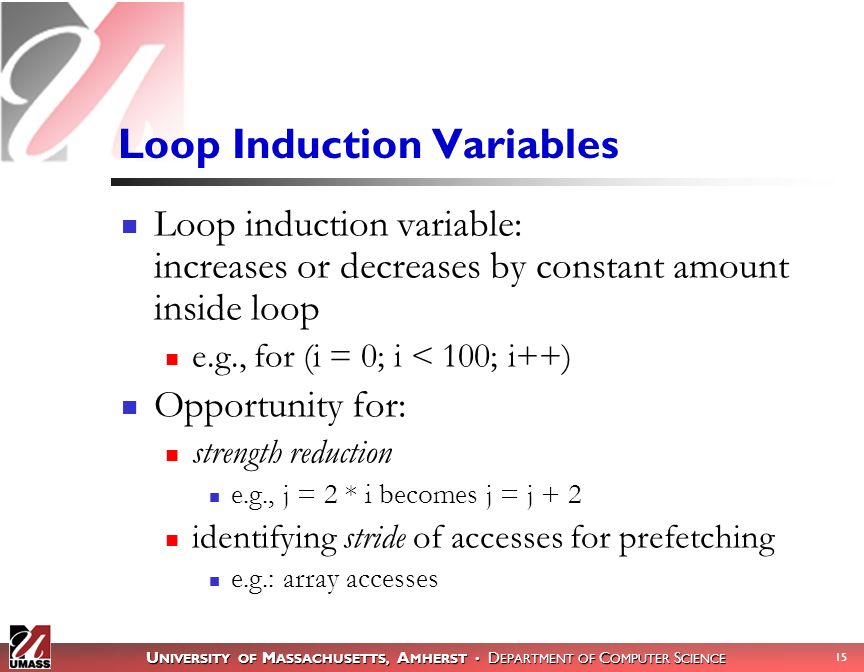 Loop Induction Variables

Loop induction variable: increases or decreases by constant amount inside loop

e.g., for (i = 0; i < 100; i++)

Opportunity for:

strength reduction

e.g., j = 2 * i becomes j = j + 2

identifying stride of accesses for prefetching

e.g.: array accesses

UMASS

UNIVERSITY OF MASSACHUSETTS, AMHERST • DEPARTMENT OF COMPUTER SCIENCE

15